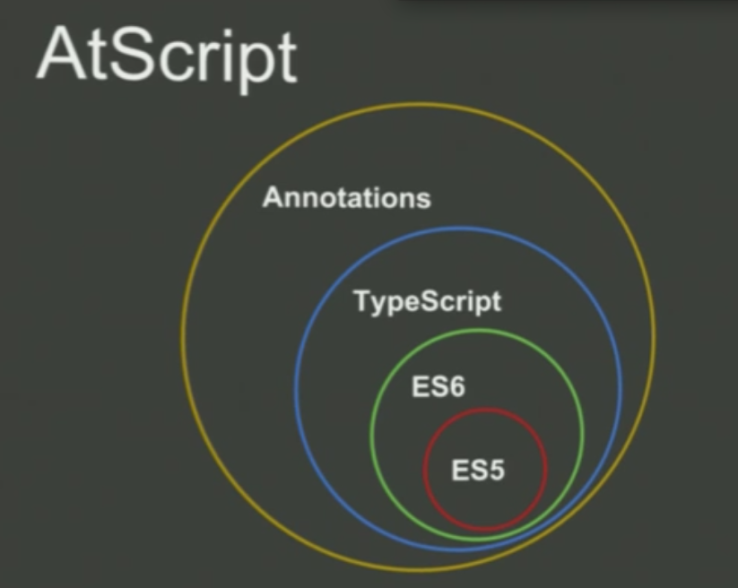 AtScript

Annotations

TypeScript

ES6

ES5